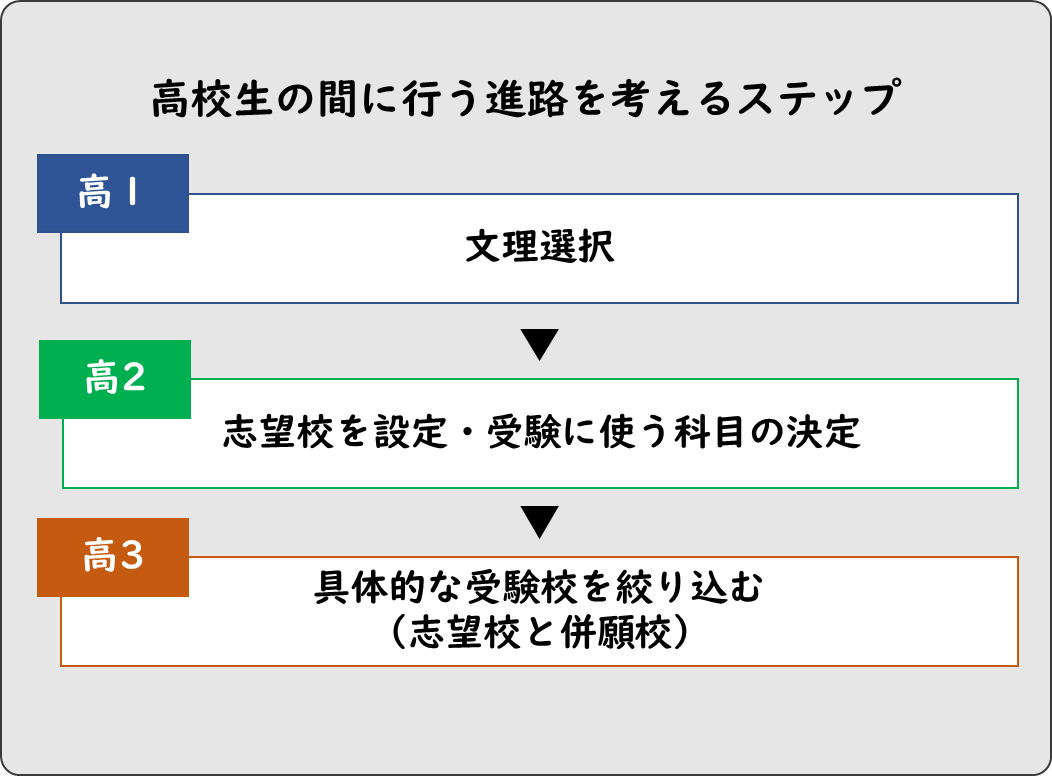 高校生の間に行う進路を考えるステップ

高1

文理選択

▼

高2

志望校を設定・受験に使う科目の決定

▼

高3

具体的な受験校を絞り込む
（志望校と併願校）